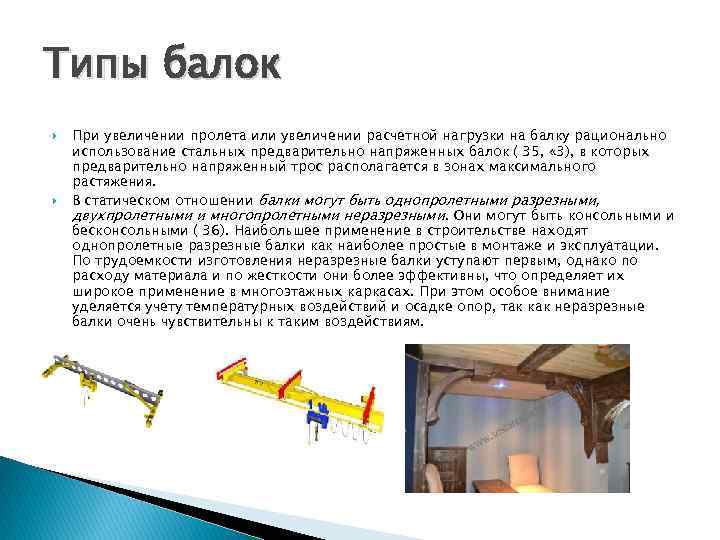 Типы балок

При увеличении пролета или увеличении расчетной нагрузки на балку рационально использование стальных предварительно напряженных балок ( 35, «3), в которых предварительно напряженный трос располагается в зонах максимального растяжения.

В статическом отношении балки могут быть однопролетными разрезными, двухпролетными и многопролетными неразрезными. Они могут быть консольными и бесконсольными ( 36). Наибольшее применение в строительстве находят однопролетные разрезные балки как наиболее простые в монтаже и эксплуатации. По трудоемкости изготовления неразрезные балки уступают первым, однако по расходу материала и по жесткости они более эффективны, что определяет их широкое применение в многоэтажных каркасах. При этом особое внимание уделяется учету температурных воздействий и осадке опор, так как неразрезные балки очень чувствительны к таким воздействиям.